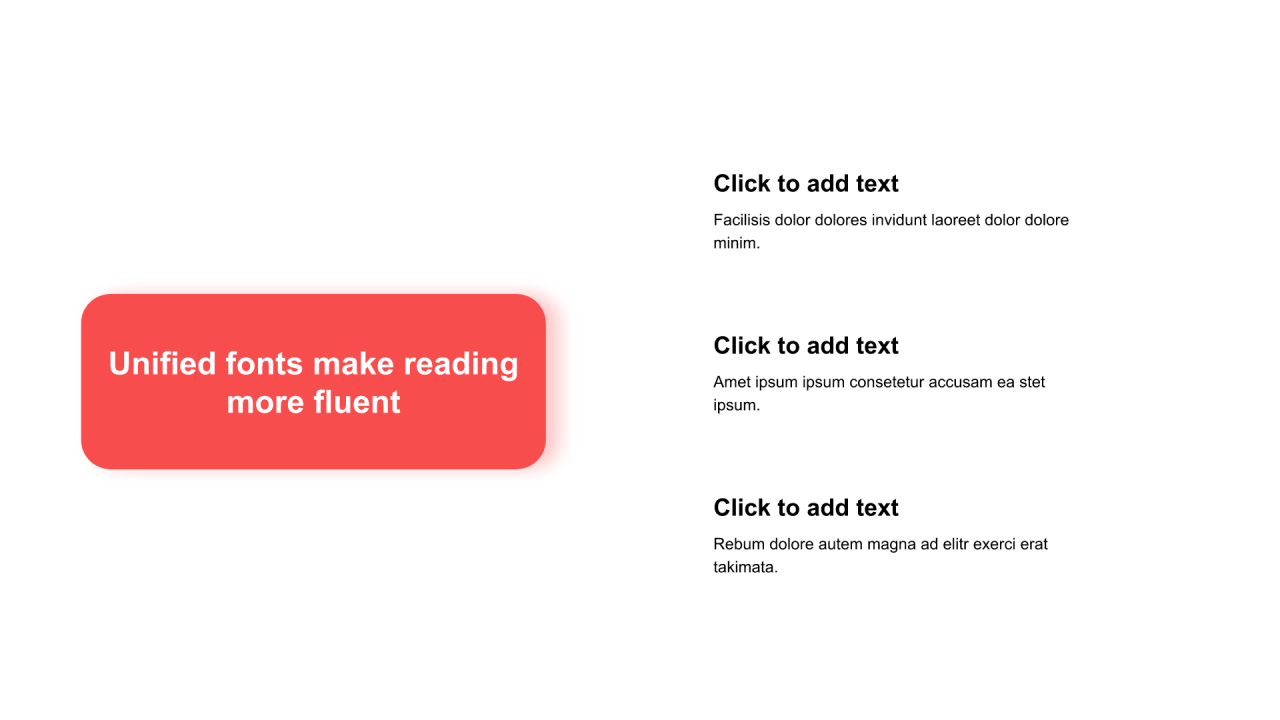 Unified fonts make reading more fluent

Click to add text

Facilisis dolor dolores invidunt laoreet dolor dolore minim.

Click to add text

Amet ipsum ipsum consetetur accusam ea stet ipsum.

Click to add text

Rebum dolore autem magna ad elitr exerci erat takimata.